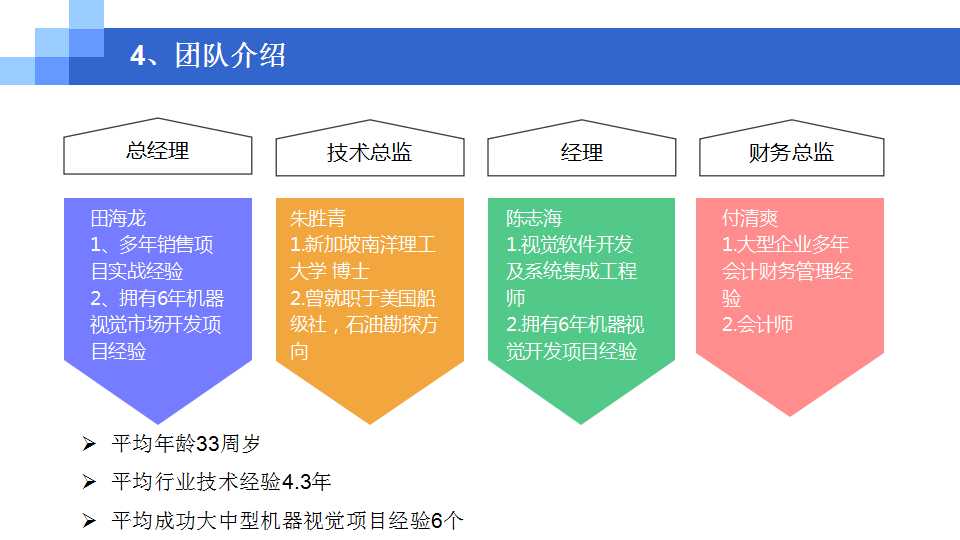 4、团队介绍

总经理

田海龙
1、多年销售项目实战经验
2、拥有6年机器视觉市场开发项目经验

技术总监

朱胜青
1.新加坡南洋理工大学 博士
2.曾就职于美国船级社，石油勘探方向

经理

陈志海
1.视觉软件开发及系统集成工程师
2.拥有6年机器视觉开发项目经验

财务总监

付清爽
1.大型企业多年会计财务管理经验
2.会计师

➢ 平均年龄33周岁
➢ 平均行业技术经验4.3年
➢ 平均成功大中型机器视觉项目经验6个